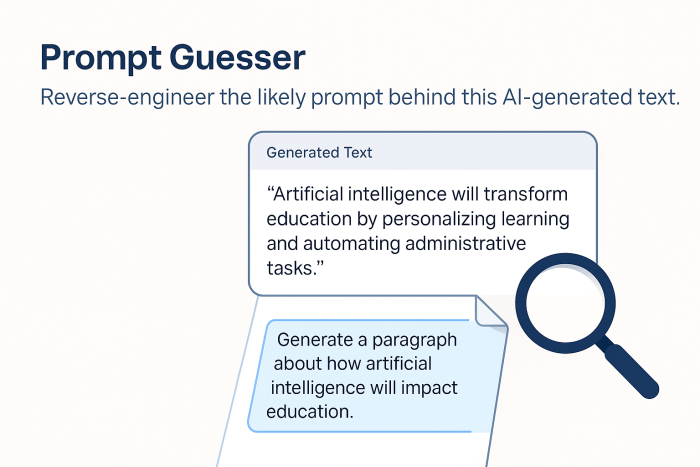 Prompt Guesser

Reverse-engineer the likely prompt behind this AI-generated text.

Generated Text

“Artificial intelligence will transform education by personalizing learning and automating administrative tasks.”

Generate a paragraph about how artificial intelligence will impact education.